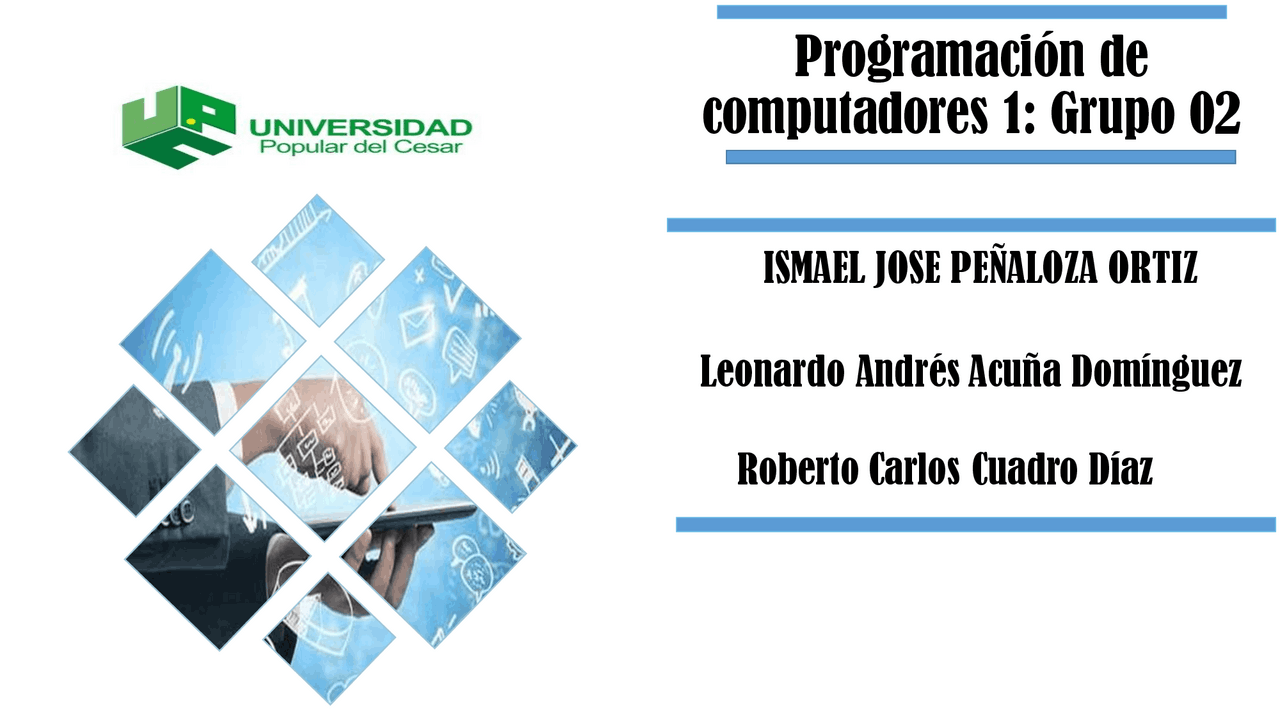 UNIVERSIDAD
Popular del Cesar

Programación de computadores 1: Grupo 02

ISMAEL JOSE PEÑALOZA ORTIZ

Leonardo Andrés Acuña Domínguez

Roberto Carlos Cuadro Díaz